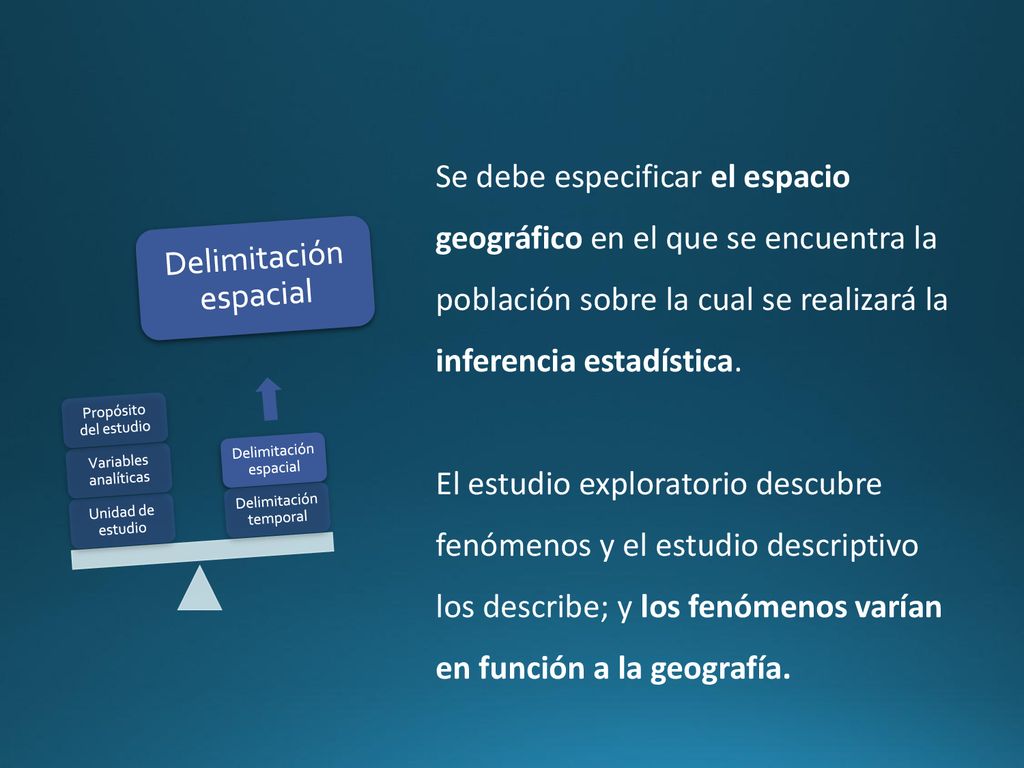 Delimitación espacial

Propósito del estudio

Variables analíticas

Unidad de estudio

Delimitación espacial

Delimitación temporal

Se debe especificar el espacio geográfico en el que se encuentra la población sobre la cual se realizará la inferencia estadística.

El estudio exploratorio descubre fenómenos y el estudio descriptivo los describe; y los fenómenos varían en función a la geografía.